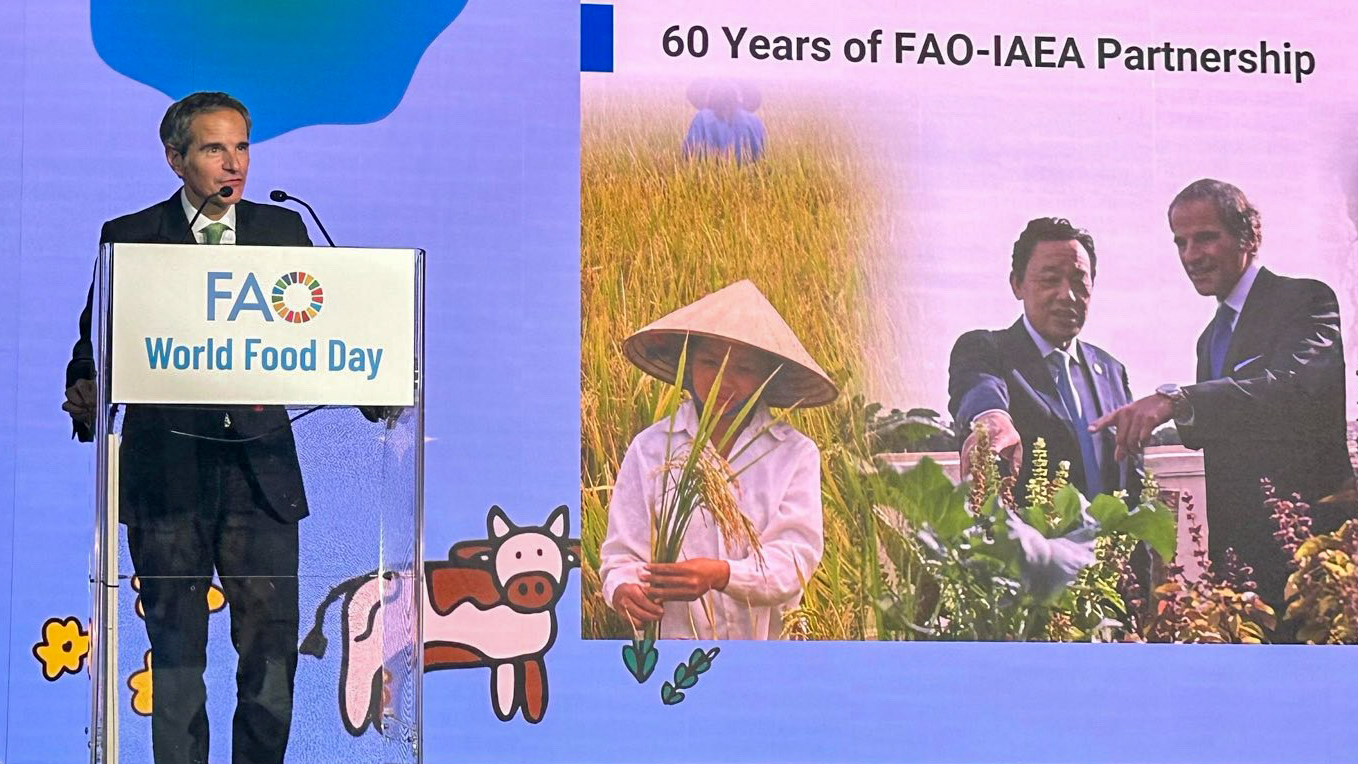 FAO
World Food Day

60 Years of FAO-IAEA Partnership